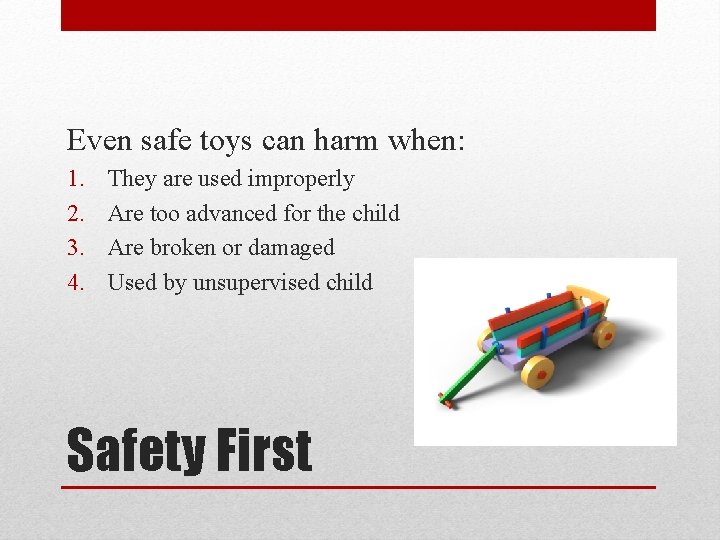 Even safe toys can harm when:

1. They are used improperly
2. Are too advanced for the child
3. Are broken or damaged
4. Used by unsupervised child

Safety First